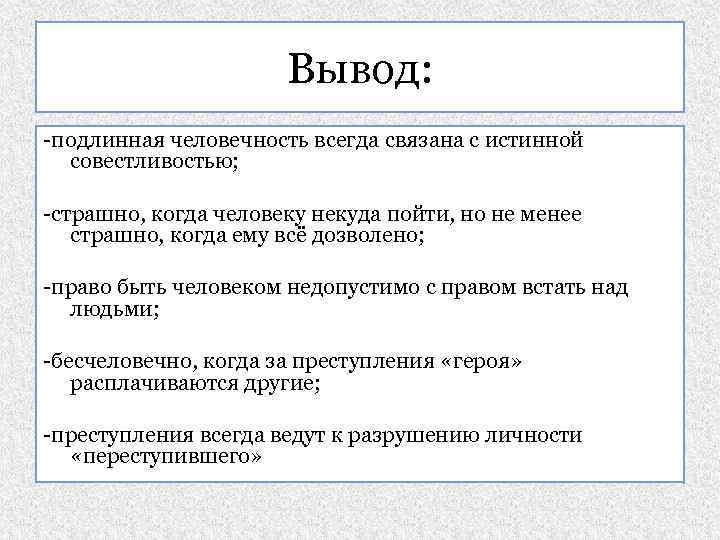 Вывод:

-подлинная человечность всегда связана с истинной совестливостью;

-страшно, когда человеку некуда пойти, но не менее страшно, когда ему всё дозволено;

-право быть человеком недопустимо с правом встать над людьми;

-бесчеловечно, когда за преступления «героя» расплачиваются другие;

-преступления всегда ведут к разрушению личности «переступившего»